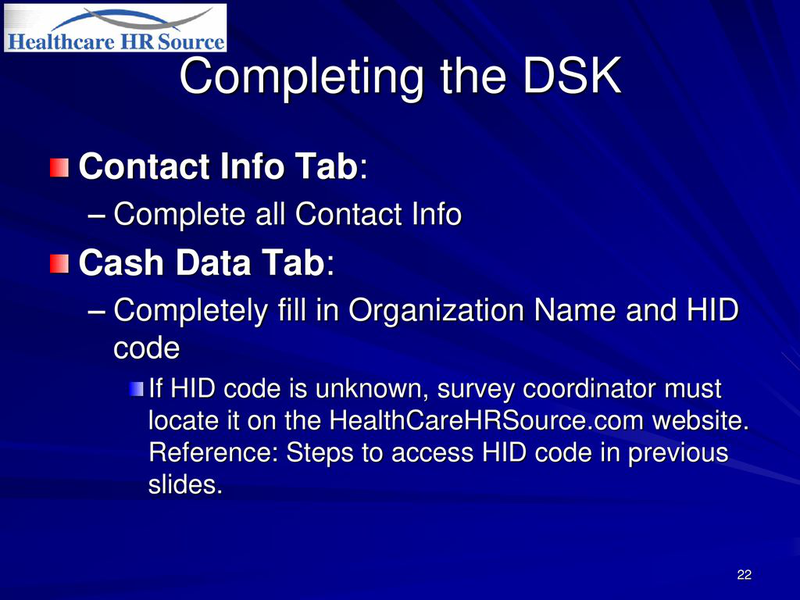 Healthcare HR Source

Completing the DSK

Contact Info Tab:

– Complete all Contact Info

Cash Data Tab:

– Completely fill in Organization Name and HID code

If HID code is unknown, survey coordinator must locate it on the HealthCareHRSource.com website. Reference: Steps to access HID code in previous slides.

22